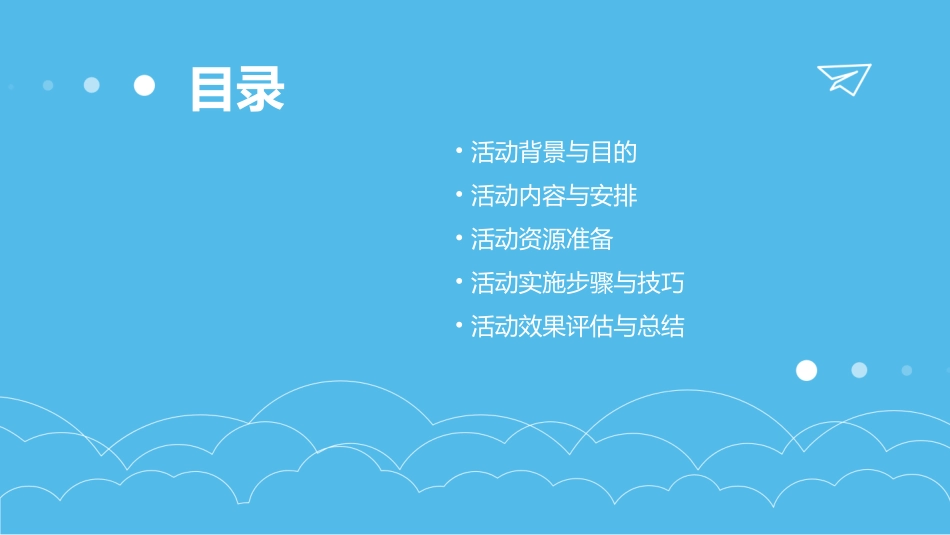 目录

• 活动背景与目的
• 活动内容与安排
• 活动资源准备
• 活动实施步骤与技巧
• 活动效果评估与总结